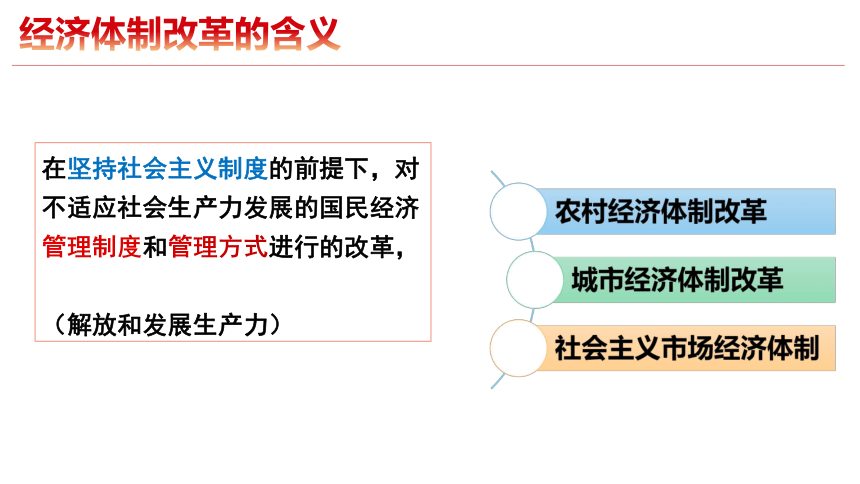 经济体制改革的含义

在坚持社会主义制度的前提下，对不适应社会生产力发展的国民经济管理制度和管理方式进行的改革，

（解放和发展生产力）

农村经济体制改革

城市经济体制改革

社会主义市场经济体制